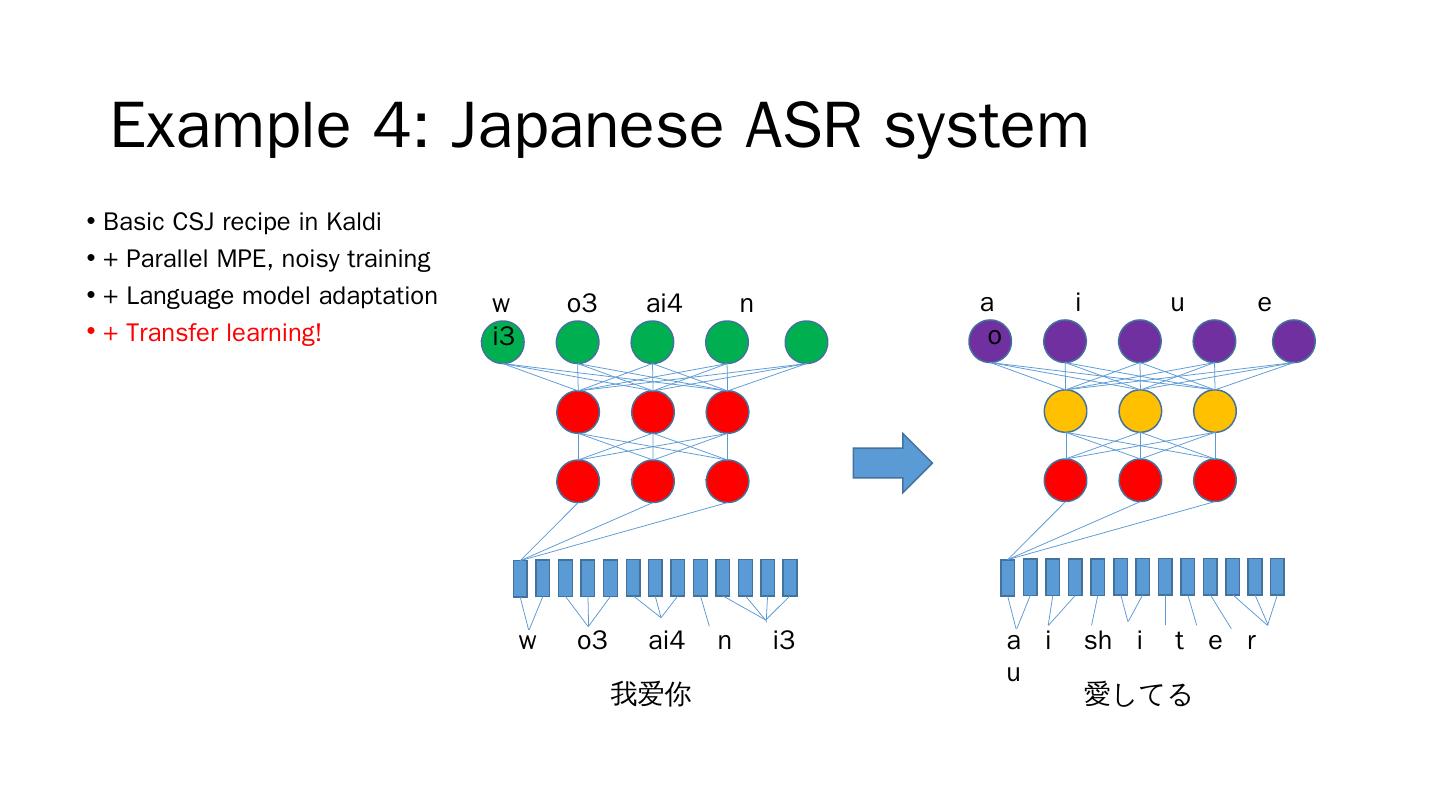 Example 4: Japanese ASR system

• Basic CSJ recipe in Kaldi
• + Parallel MPE, noisy training
• + Language model adaptation
• + Transfer learning!

w o3 ai4 n
i3

w o3 ai4 n i3
我爱你

a i u e
o

a i sh i t e r
u
愛してる